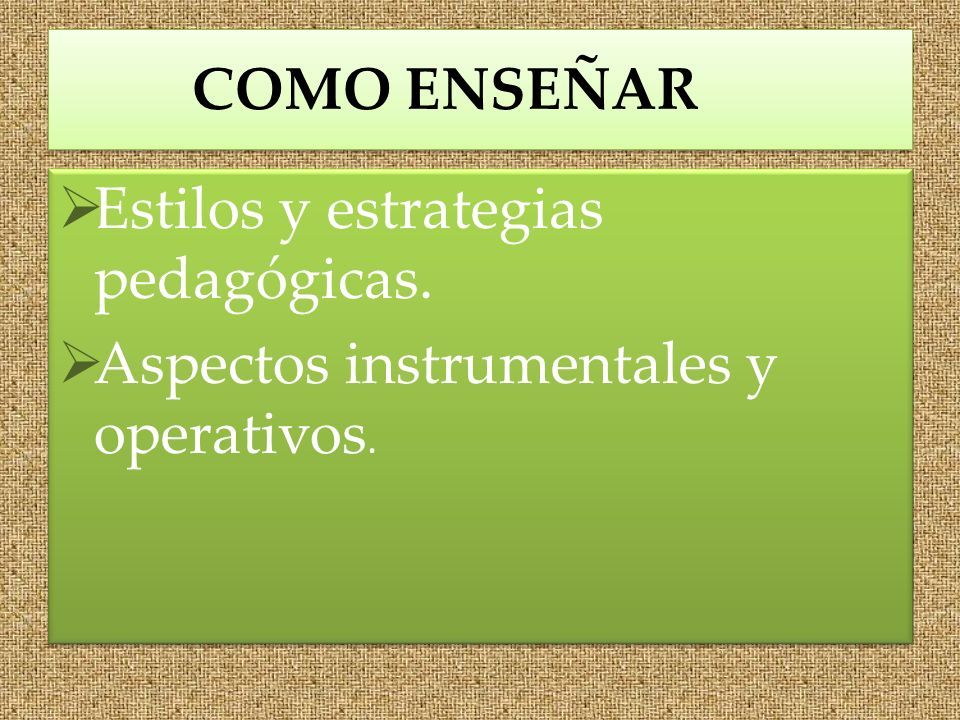 COMO ENSEÑAR

➢Estilos y estrategias pedagógicas.

➢Aspectos instrumentales y operativos.